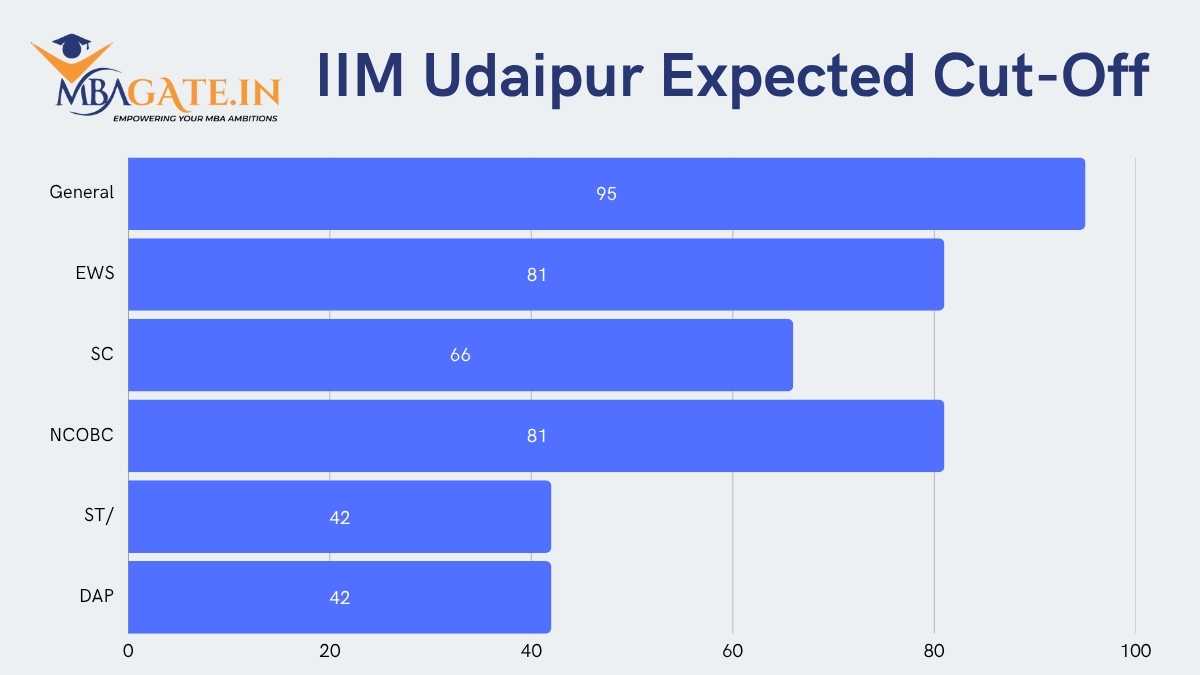 MBAGATE.IN
EMPOWERING YOUR MBA AMBITIONS

IIM Udaipur Expected Cut-Off

General 95
EWS 81
SC 66
NCOBC 81
ST/ 42
DAP 42

0 20 40 60 80 100